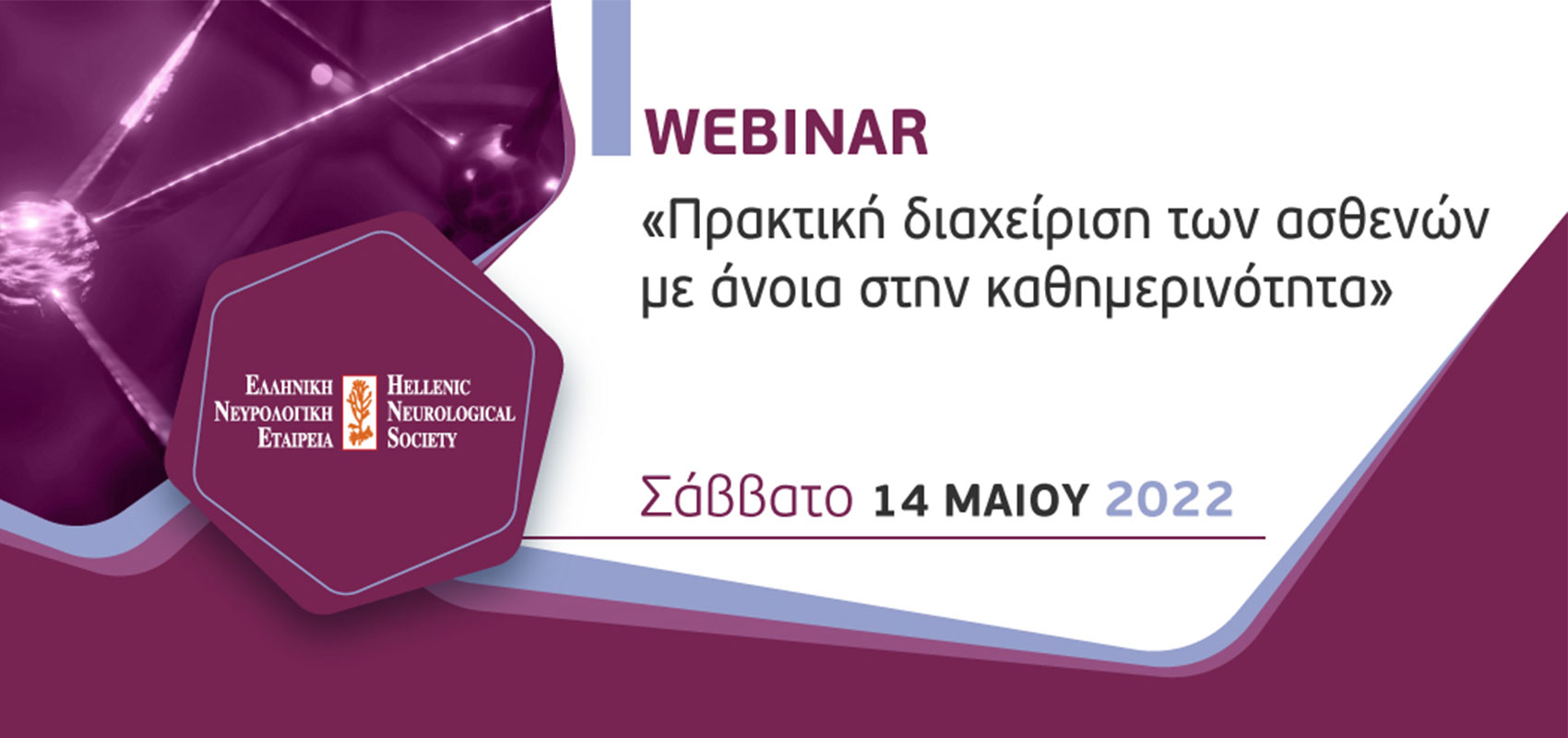 WEBINAR

«Πρακτική διαχείριση των ασθενών με άνοια στην καθημερινότητα»

ΕΛΛΗΝΙΚΗ ΝΕΥΡΟΛΟΓΙΚΗ ΕΤΑΙΡΕΙΑ

HELLENIC NEUROLOGICAL SOCIETY

Σάββατο 14 ΜΑΙΟΥ 2022